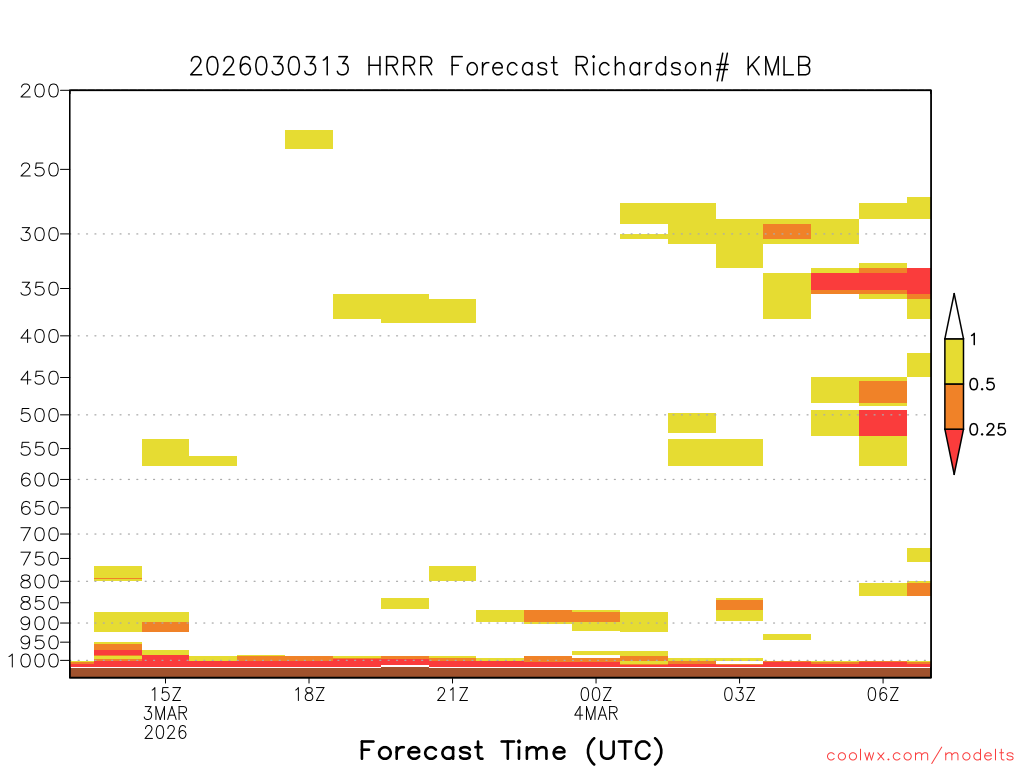 2026030313 HRRR Forecast Richardson# KMLB

200
250
300
350
400
450
500
550
600
650
700
750
800
850
900
950
1000

1
0.5
0.25

15Z
3MAR
2026
18Z
21Z
00Z
4MAR
03Z
06Z

Forecast Time (UTC)

coolwx.com/modelts